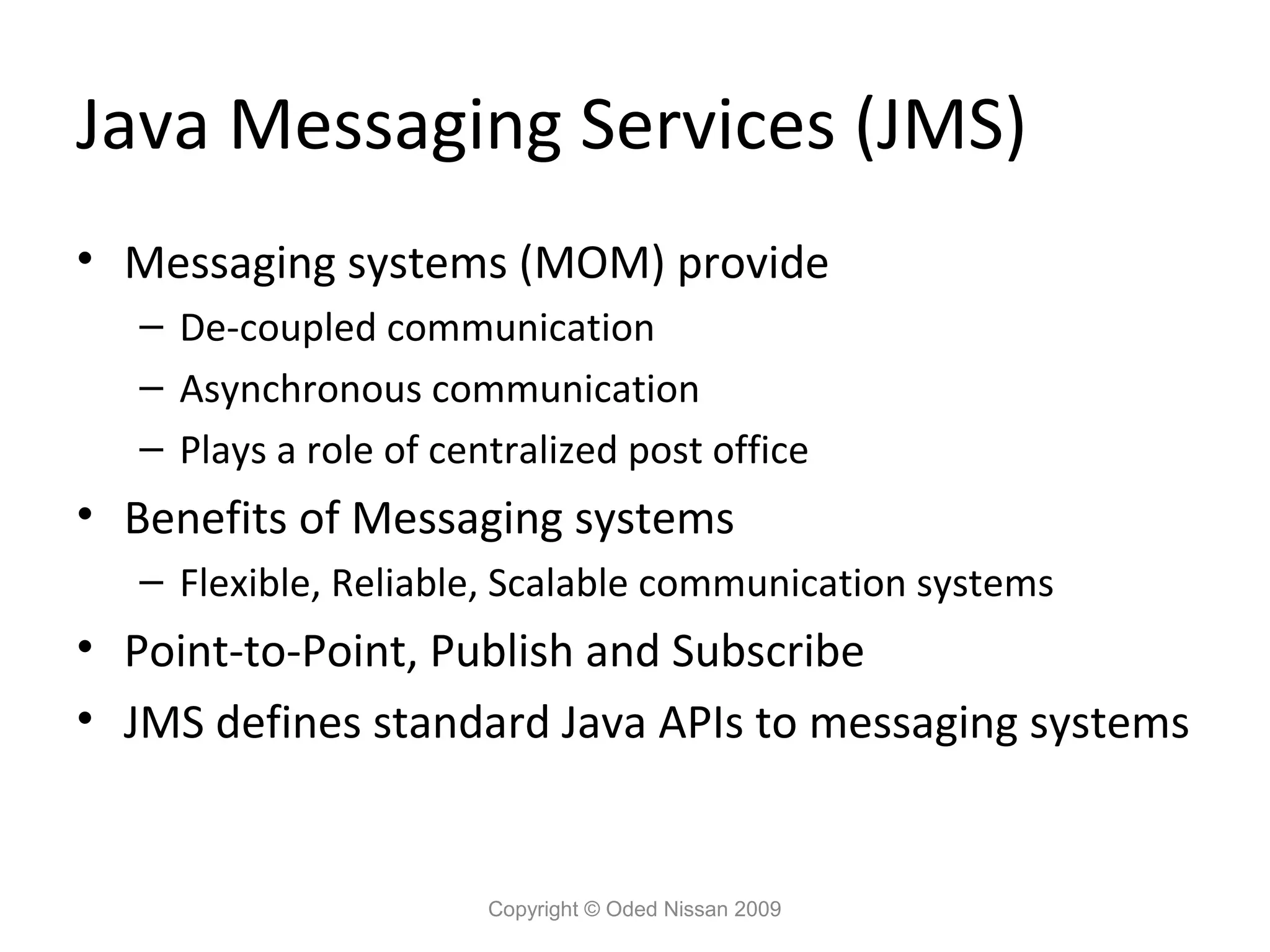 Java Messaging Services (JMS)

• Messaging systems (MOM) provide
  – De-coupled communication
  – Asynchronous communication
  – Plays a role of centralized post office
• Benefits of Messaging systems
  – Flexible, Reliable, Scalable communication systems
• Point-to-Point, Publish and Subscribe
• JMS defines standard Java APIs to messaging systems

Copyright © Oded Nissan 2009